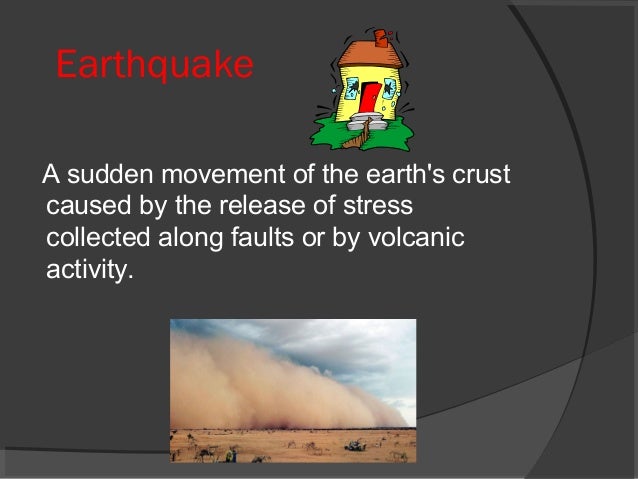 Earthquake

A sudden movement of the earth's crust caused by the release of stress collected along faults or by volcanic activity.